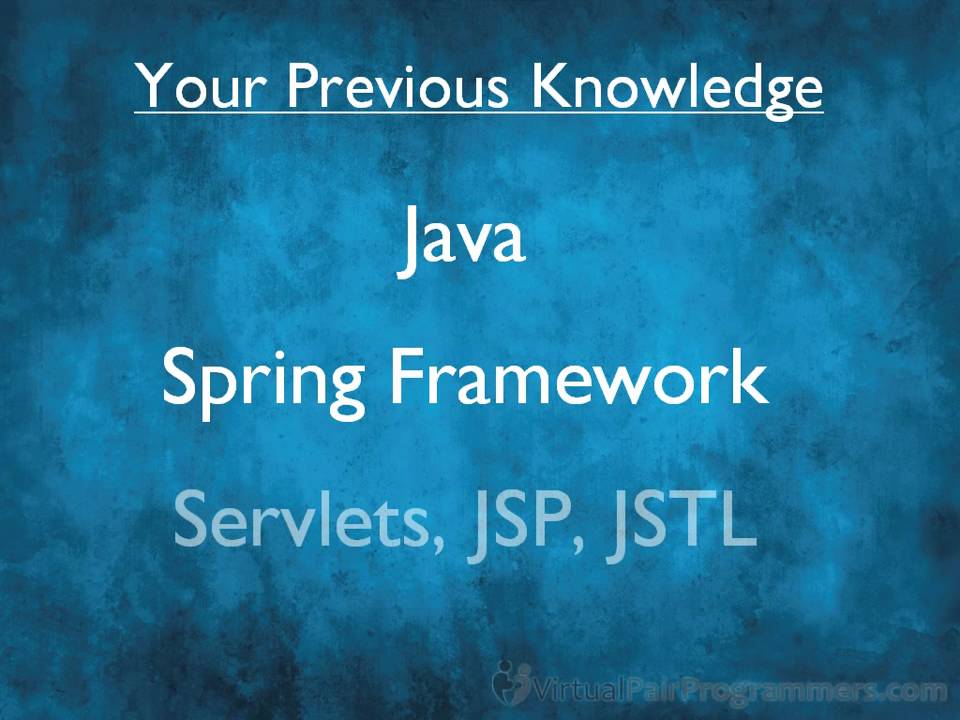 Your Previous Knowledge

Java

Spring Framework

Servlets, JSP, JSTL

VirtualPairProgrammers.com